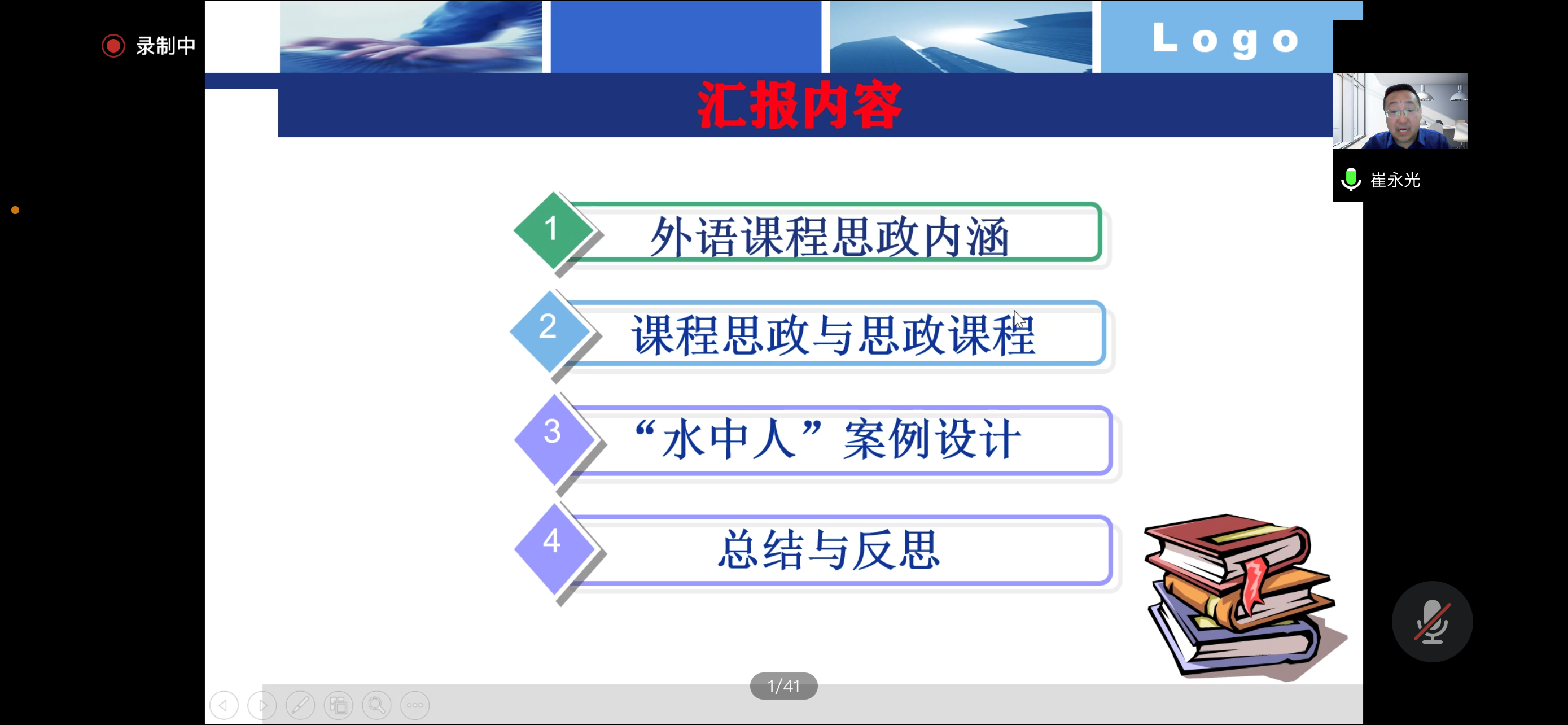 录制中

Logo

汇报内容

崔永光

1 外语课程思政内涵

2 课程思政与思政课程

3 “水中人”案例设计

4 总结与反思

1/41